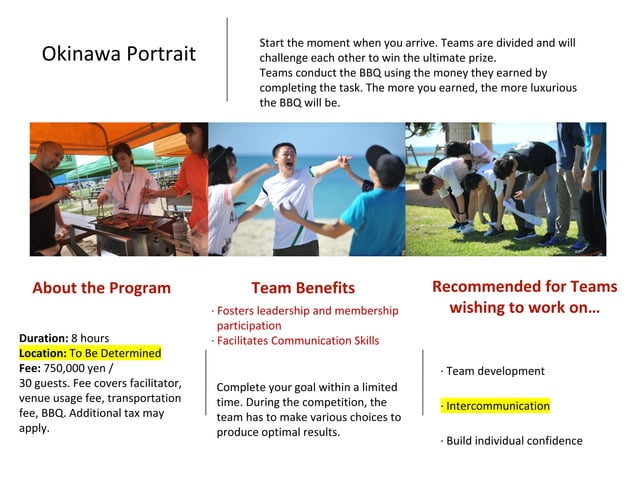 Okinawa Portrait

Start the moment when you arrive. Teams are divided and will challenge each other to win the ultimate prize.
Teams conduct the BBQ using the money they earned by completing the task. The more you earned, the more luxurious the BBQ will be.

About the Program

Duration: 8 hours
Location: To Be Determined
Fee: 750,000 yen / 30 guests. Fee covers facilitator, venue usage fee, transportation fee, BBQ. Additional tax may apply.

Team Benefits

· Fosters leadership and membership participation
· Facilitates Communication Skills

Complete your goal within a limited time. During the competition, the team has to make various choices to produce optimal results.

Recommended for Teams wishing to work on…

· Team development

· Intercommunication

· Build individual confidence